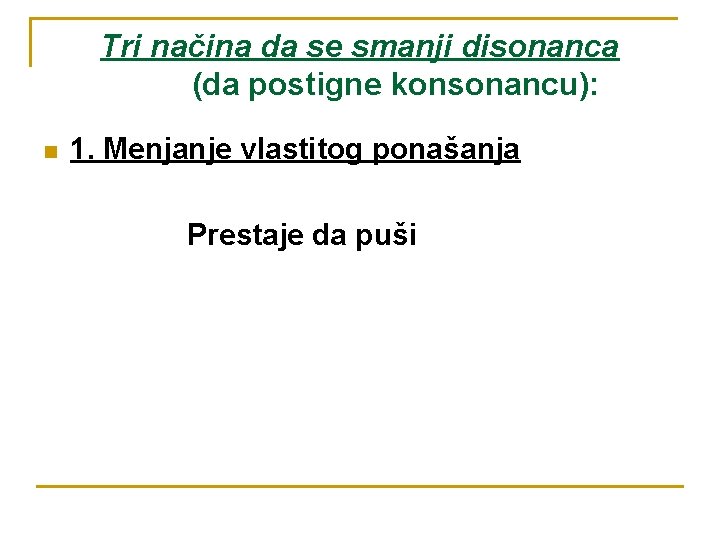 Tri načina da se smanji disonanca (da postigne konsonancu):

1. Menjanje vlastitog ponašanja

Prestaje da puši